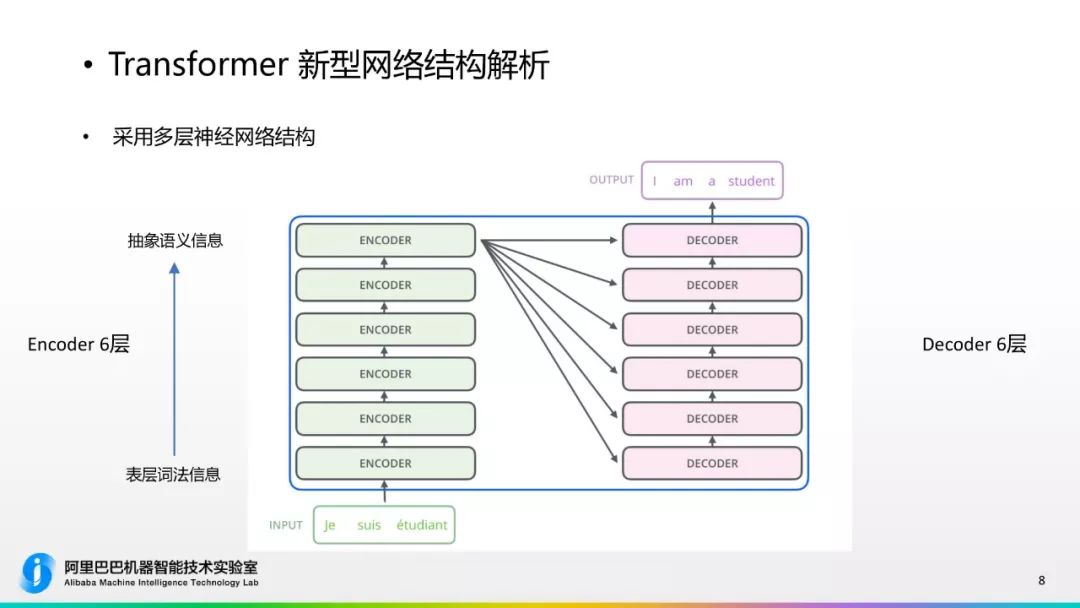 • Transformer 新型网络结构解析

• 采用多层神经网络结构

OUTPUT I am a student

抽象语义信息

Encoder 6层

表层词法信息

ENCODER
ENCODER
ENCODER
ENCODER
ENCODER
ENCODER

DECODER
DECODER
DECODER
DECODER
DECODER
DECODER

Decoder 6层

INPUT Je suis étudiant

阿里巴巴机器智能技术实验室
Alibaba Machine Intelligence Technology Lab

8